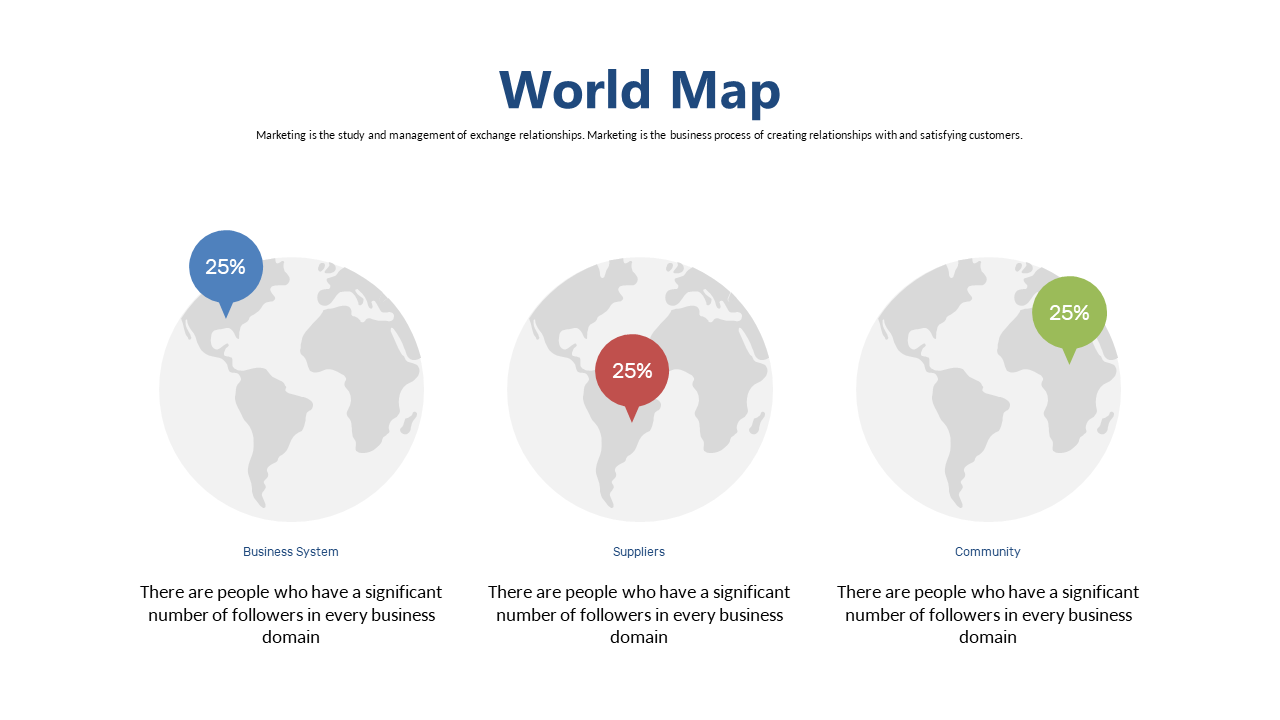 World Map

Marketing is the study and management of exchange relationships. Marketing is the business process of creating relationships with and satisfying customers.

25%

Business System

There are people who have a significant number of followers in every business domain

25%

Suppliers

There are people who have a significant number of followers in every business domain

25%

Community

There are people who have a significant number of followers in every business domain